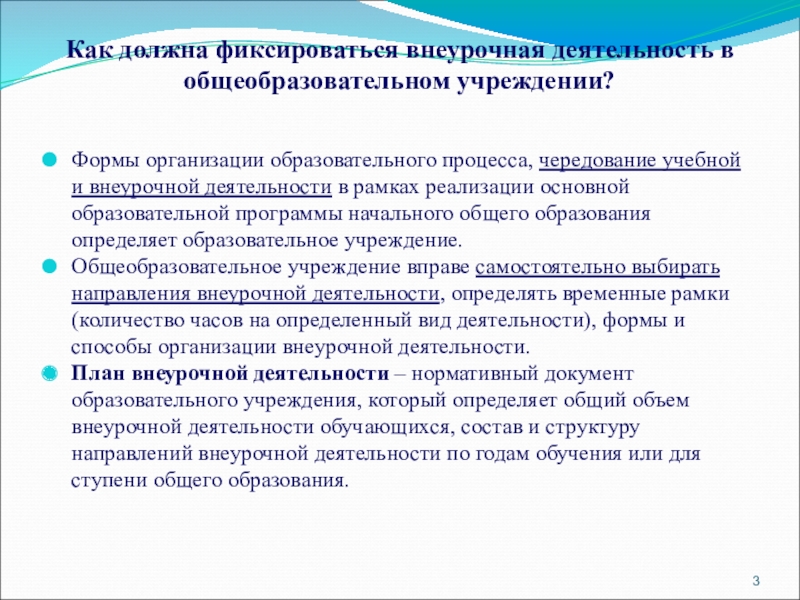 Как должна фиксироваться внеурочная деятельность в общеобразовательном учреждении?

Формы организации образовательного процесса, чередование учебной и внеурочной деятельности в рамках реализации основной образовательной программы начального общего образования определяет образовательное учреждение.

Общеобразовательное учреждение вправе самостоятельно выбирать направления внеурочной деятельности, определять временные рамки (количество часов на определенный вид деятельности), формы и способы организации внеурочной деятельности.

План внеурочной деятельности – нормативный документ образовательного учреждения, который определяет общий объем внеурочной деятельности обучающихся, состав и структуру направлений внеурочной деятельности по годам обучения или для ступени общего образования.

3